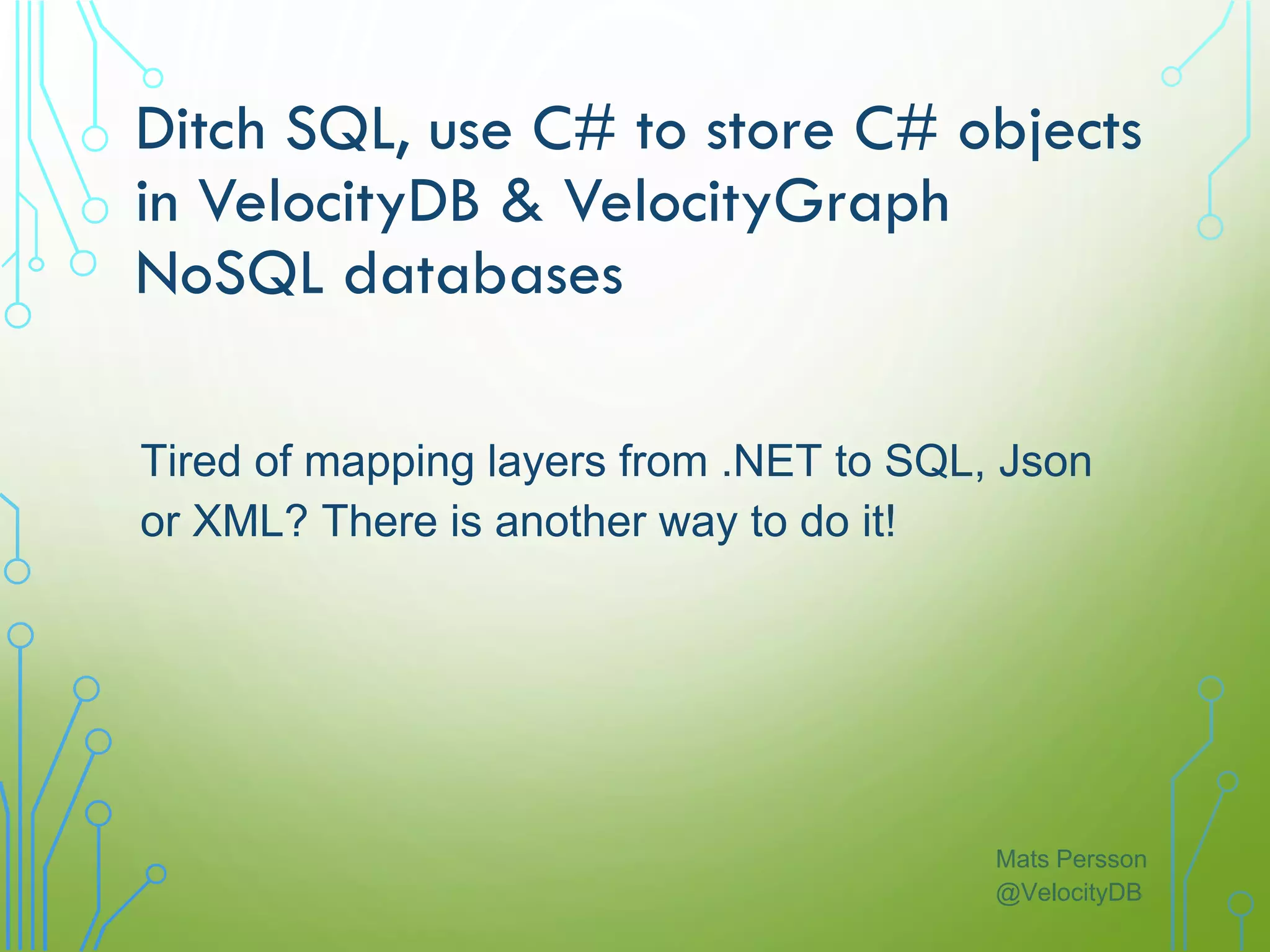 Ditch SQL, use C# to store C# objects in VelocityDB & VelocityGraph NoSQL databases

Tired of mapping layers from .NET to SQL, Json or XML? There is another way to do it!

Mats Persson
@VelocityDB